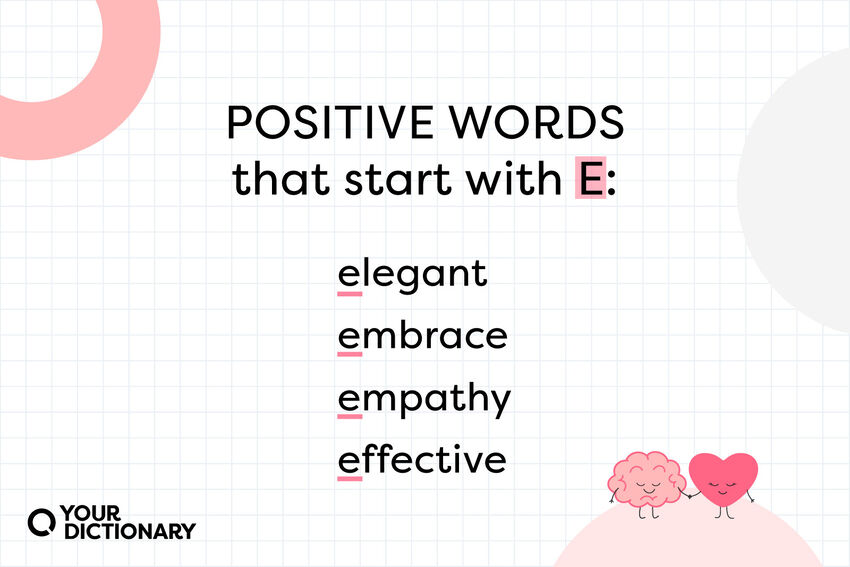 POSITIVE WORDS
that start with E:

elegant
embrace
empathy
effective

YOUR DICTIONARY